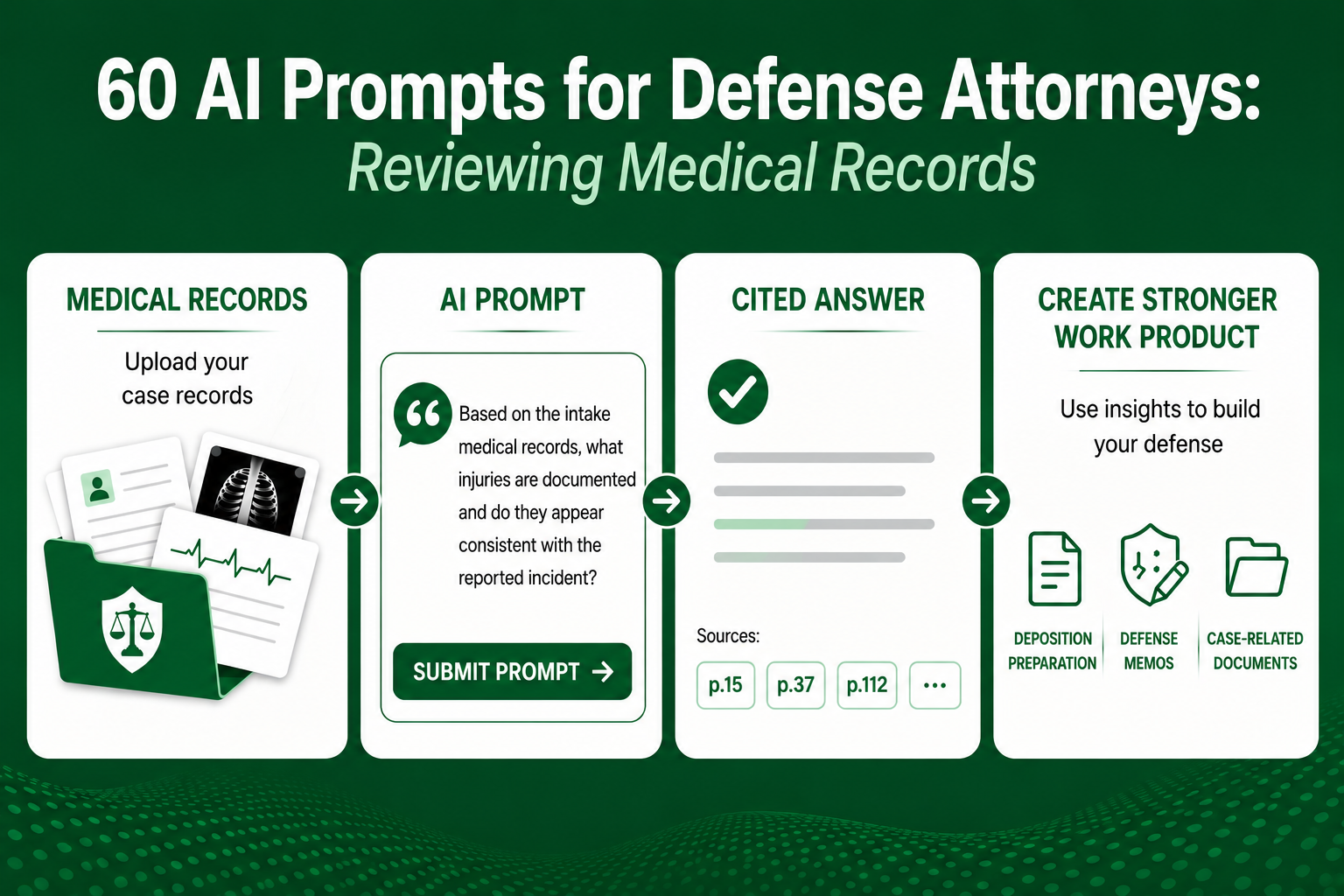 60 AI Prompts for Defense Attorneys:
Reviewing Medical Records

MEDICAL RECORDS

Upload your case records

AI PROMPT

Based on the intake medical records, what injuries are documented and do they appear consistent with the reported incident?

SUBMIT PROMPT →

CITED ANSWER

Sources:

p.15 p.37 p.112 ...

CREATE STRONGER WORK PRODUCT

Use insights to build your defense

DEPOSITION PREPARATION

DEFENSE MEMOS

CASE-RELATED DOCUMENTS